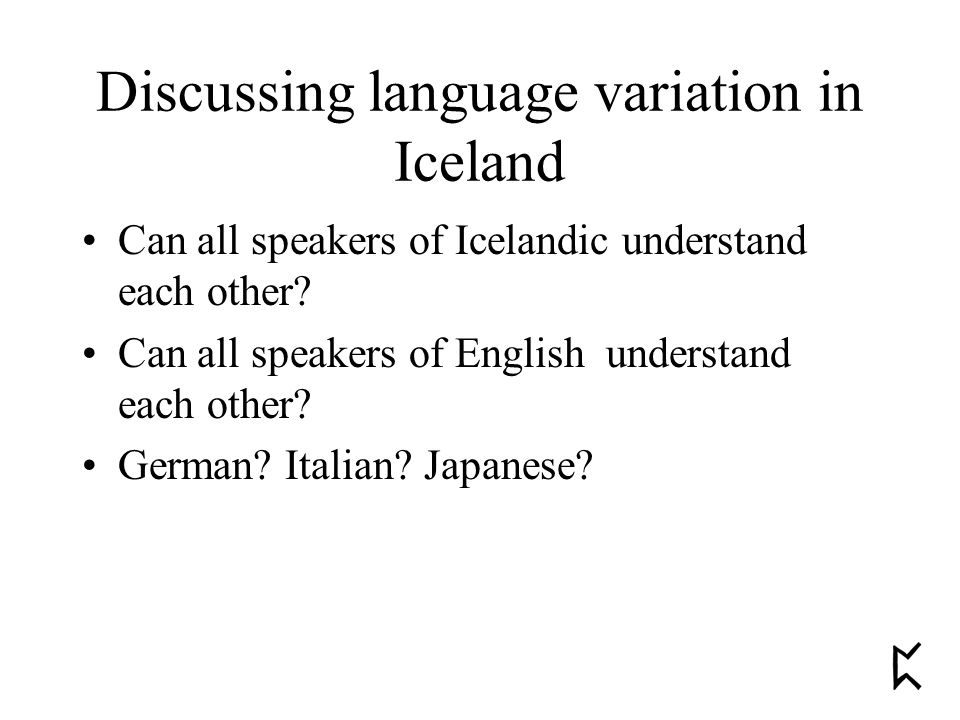 Discussing language variation in Iceland

• Can all speakers of Icelandic understand each other?
• Can all speakers of English understand each other?
• German? Italian? Japanese?